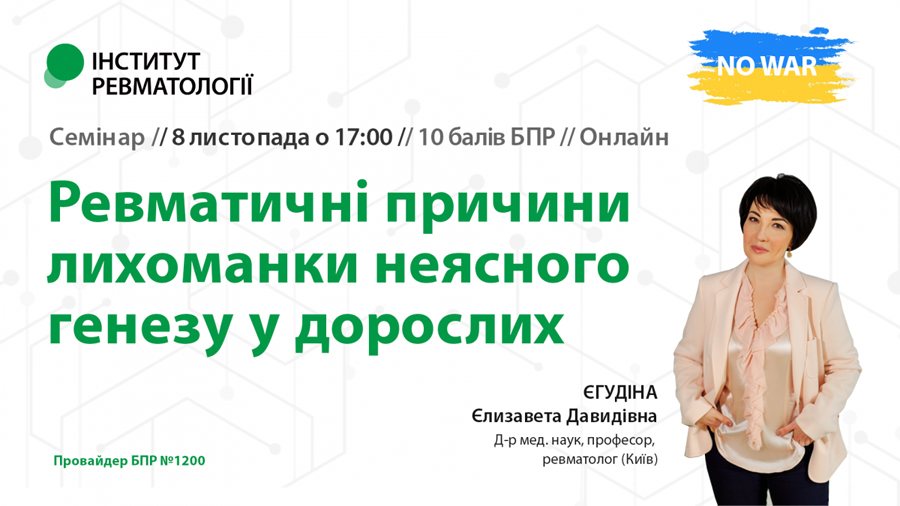 ІНСТИТУТ РЕВМАТОЛОГІЇ

NO WAR

Семінар // 8 листопада о 17:00 // 10 балів БПР // Онлайн

Ревматичні причини лихоманки неясного генезу у дорослих

ЄГУДІНА
Єлизавета Давидівна
Д-р мед. наук, професор, ревматолог (Київ)

Провайдер БПР №1200